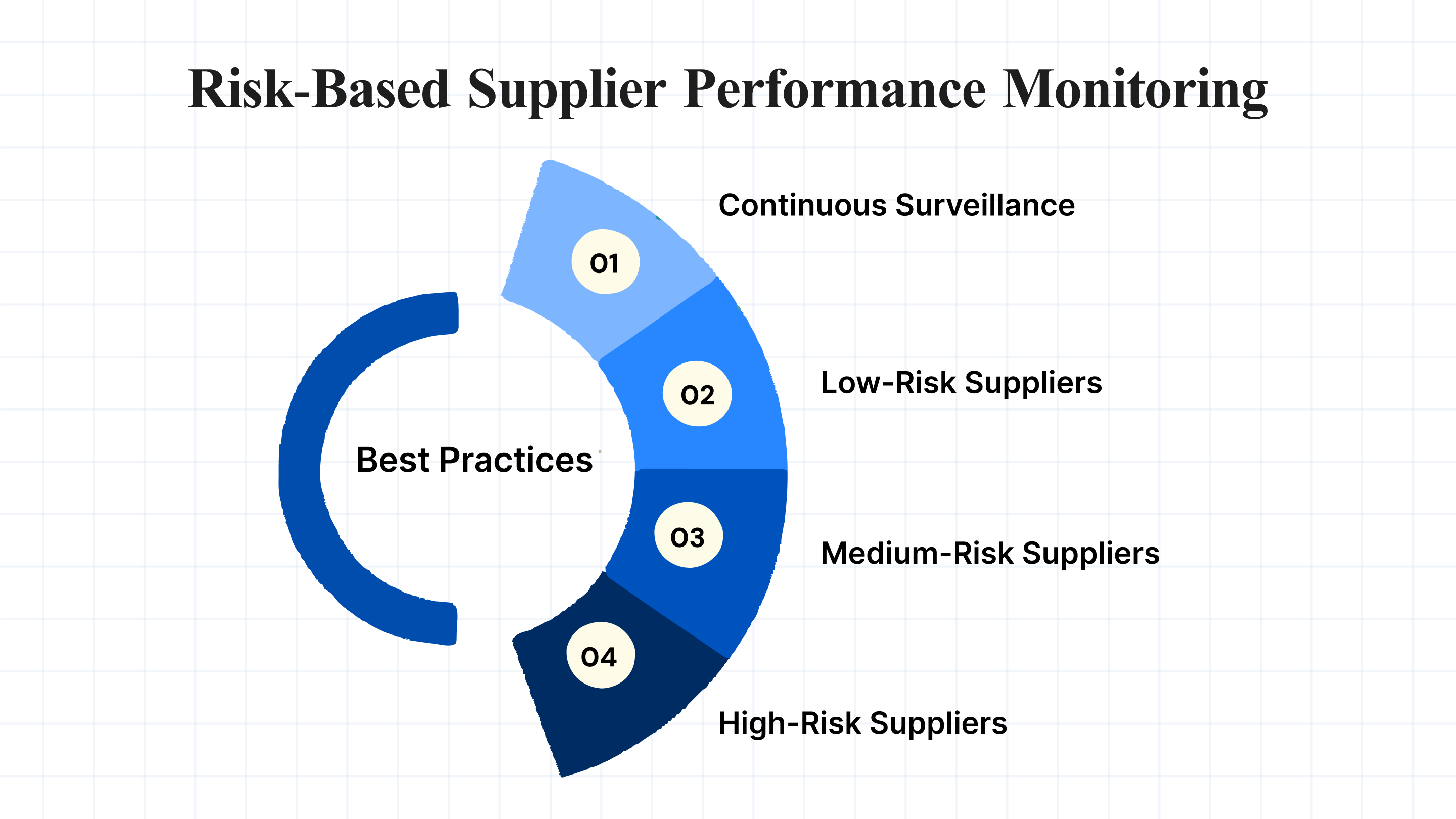 Risk-Based Supplier Performance Monitoring

Best Practices

01
Continuous Surveillance

02
Low-Risk Suppliers

03
Medium-Risk Suppliers

04
High-Risk Suppliers